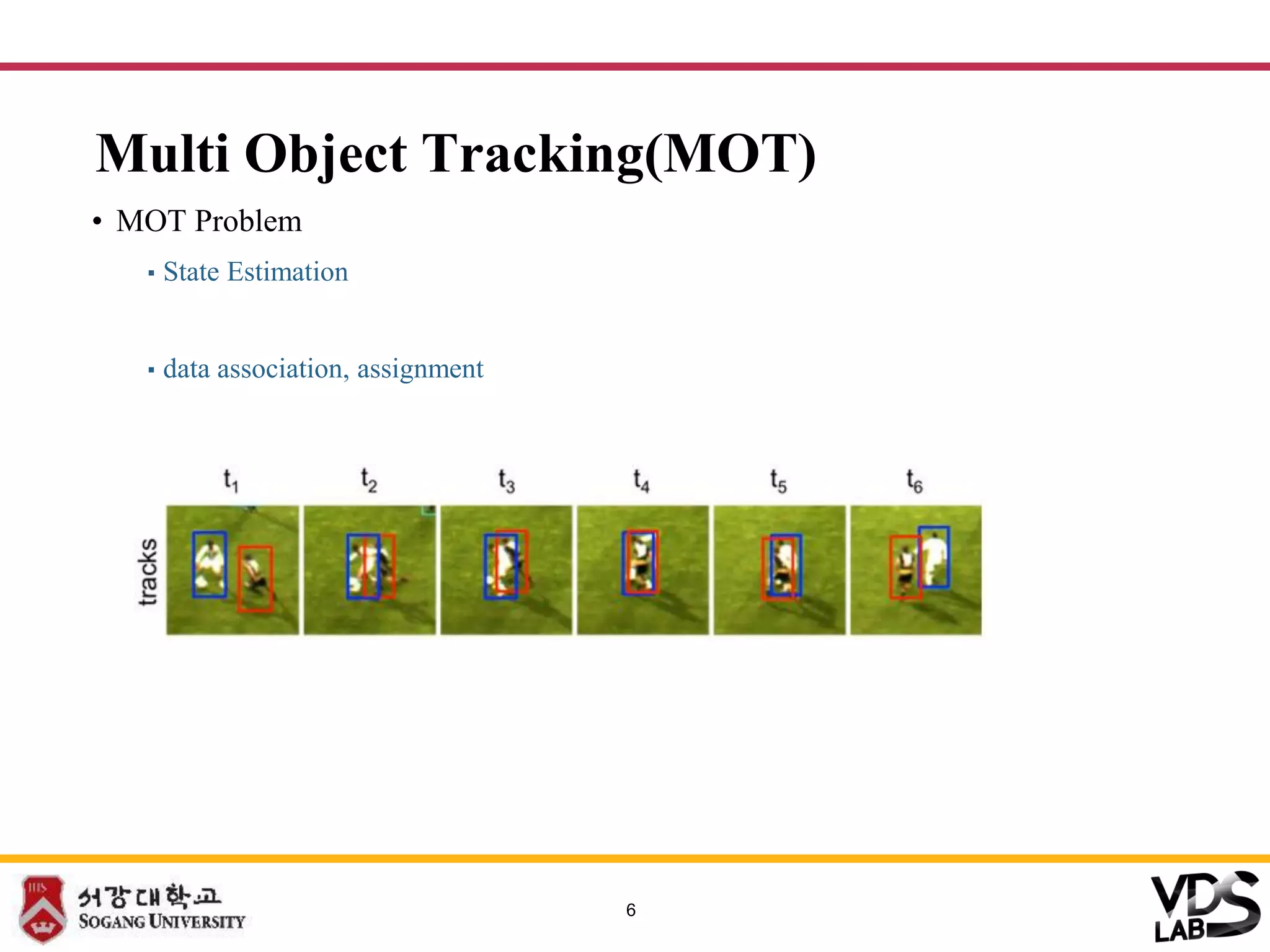 Multi Object Tracking(MOT)

• MOT Problem

▪ State Estimation

▪ data association, assignment

$t_1$ $t_2$ $t_3$ $t_4$ $t_5$ $t_6$

tracks

IHS

서강대학교
SOGANG UNIVERSITY

6

VDS LAB